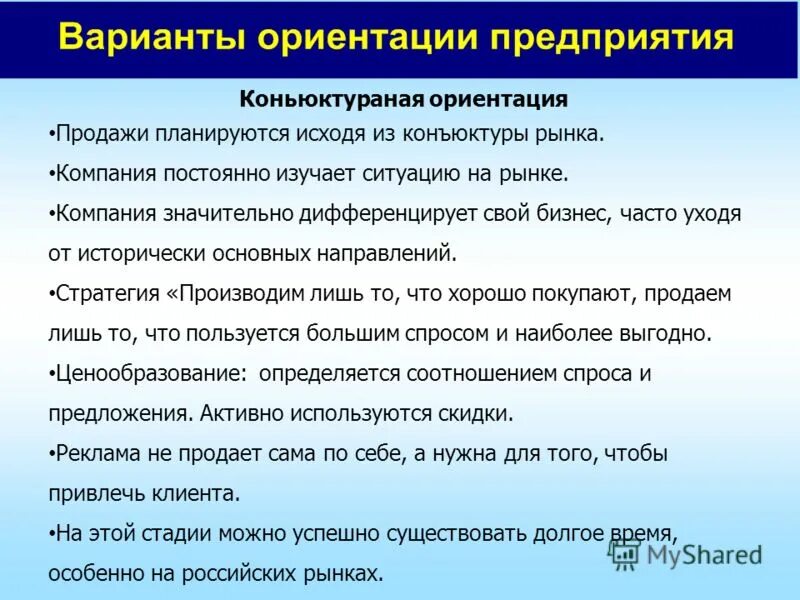 Варианты ориентации предприятия

Коньюктураная ориентация

•Продажи планируются исходя из конъюктуры рынка.

•Компания постоянно изучает ситуацию на рынке.

•Компания значительно дифференцирует свой бизнес, часто уходя от исторически основных направлений.

•Стратегия «Производим лишь то, что хорошо покупают, продаем лишь то, что пользуется большим спросом и наиболее выгодно.

•Ценообразование: определяется соотношением спроса и предложения. Активно используются скидки.

•Реклама не продает сама по себе, а нужна для того, чтобы привлечь клиента.

•На этой стадии можно успешно существовать долгое время, особенно на российских рынках.

MyShared